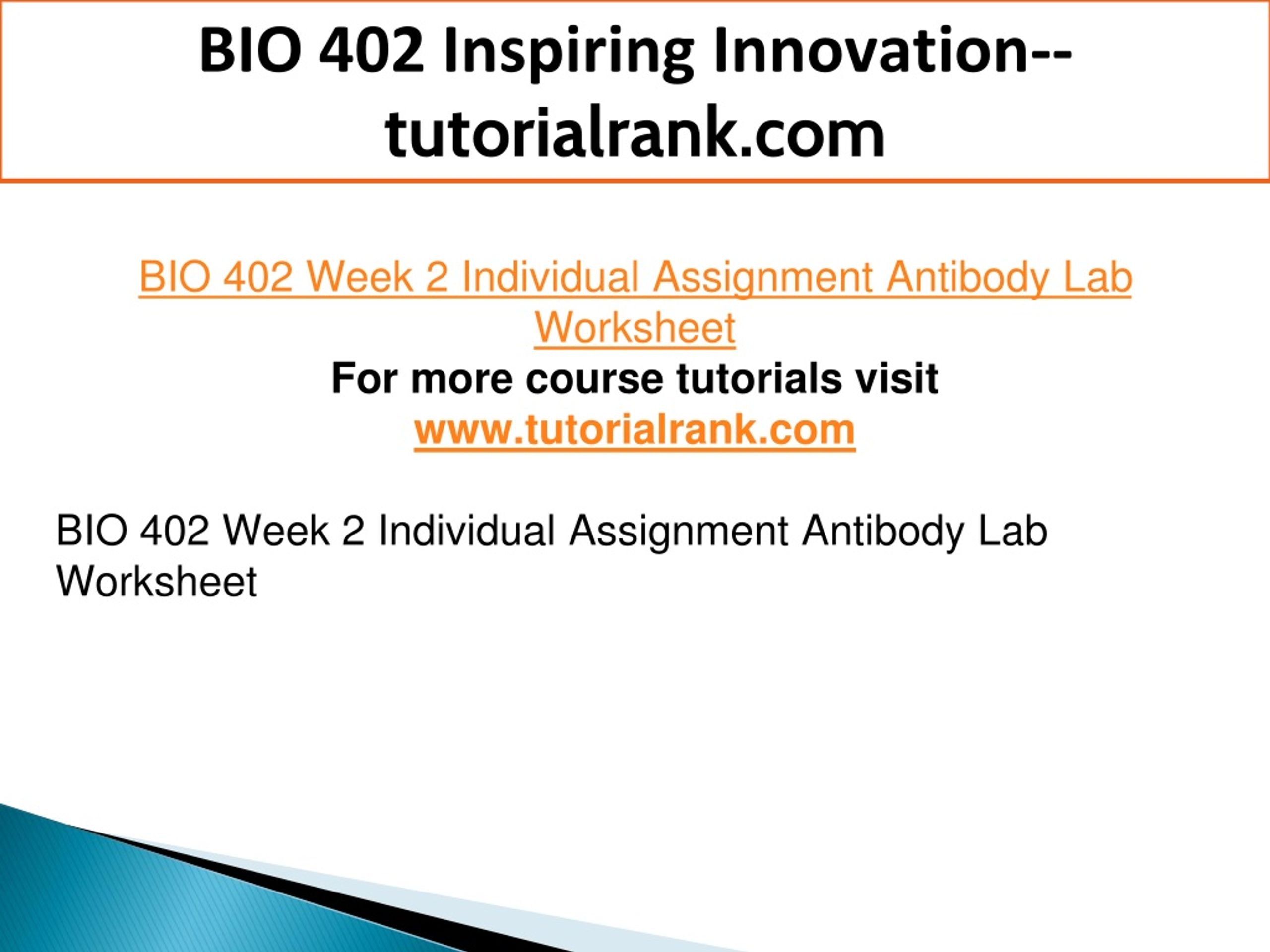 BIO 402 Inspiring Innovation--tutorialrank.com

BIO 402 Week 2 Individual Assignment Antibody Lab Worksheet
For more course tutorials visit
www.tutorialrank.com

BIO 402 Week 2 Individual Assignment Antibody Lab Worksheet